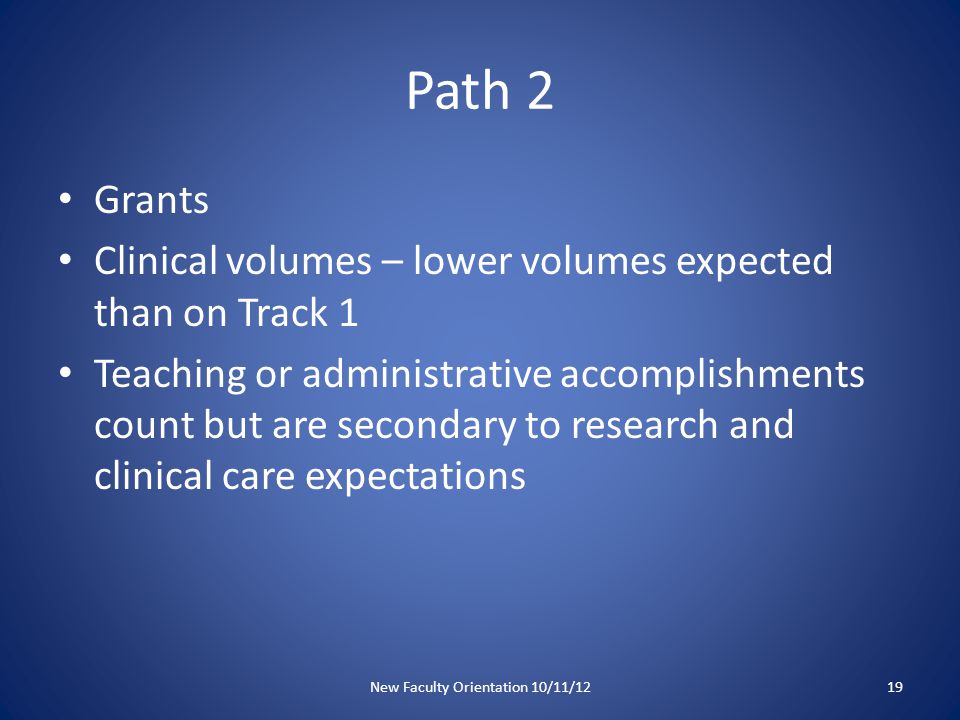 Path 2

• Grants
• Clinical volumes – lower volumes expected than on Track 1
• Teaching or administrative accomplishments count but are secondary to research and clinical care expectations

New Faculty Orientation 10/11/12

19